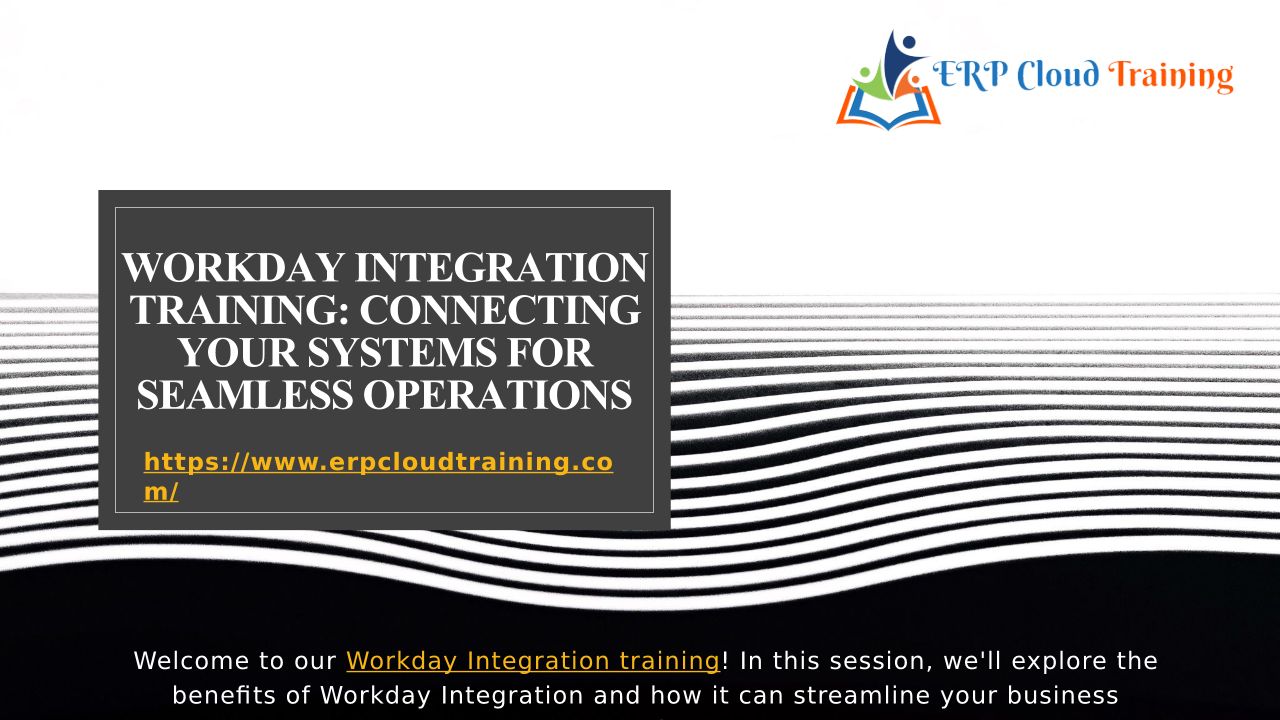 ERP Cloud Training

WORKDAY INTEGRATION TRAINING: CONNECTING YOUR SYSTEMS FOR SEAMLESS OPERATIONS

https://www.erpcloudtraining.com/

Welcome to our Workday Integration training! In this session, we'll explore the benefits of Workday Integration and how it can streamline your business